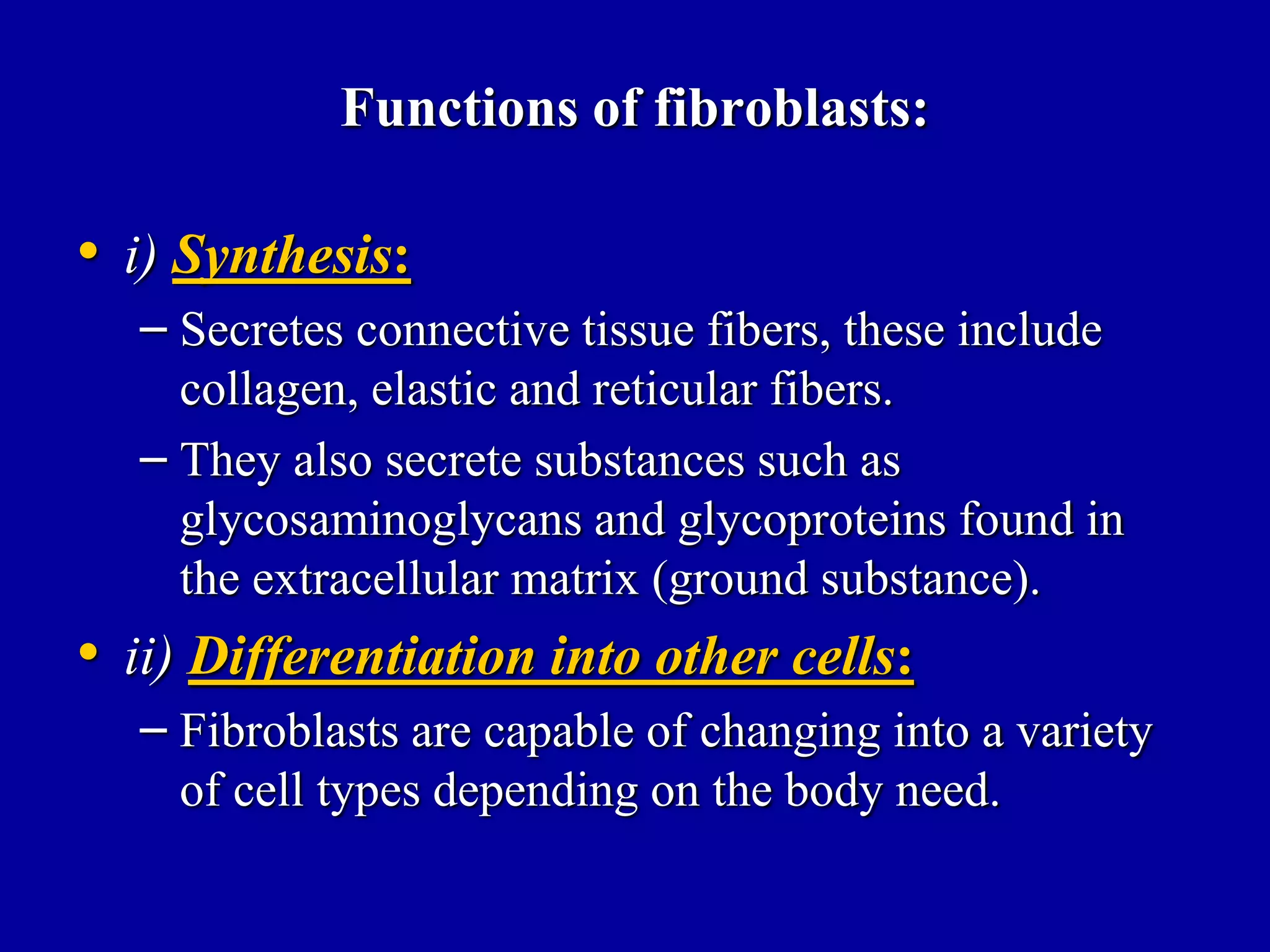 Functions of fibroblasts:

• i) Synthesis:

– Secretes connective tissue fibers, these include collagen, elastic and reticular fibers.

– They also secrete substances such as glycosaminoglycans and glycoproteins found in the extracellular matrix (ground substance).

• ii) Differentiation into other cells:

– Fibroblasts are capable of changing into a variety of cell types depending on the body need.